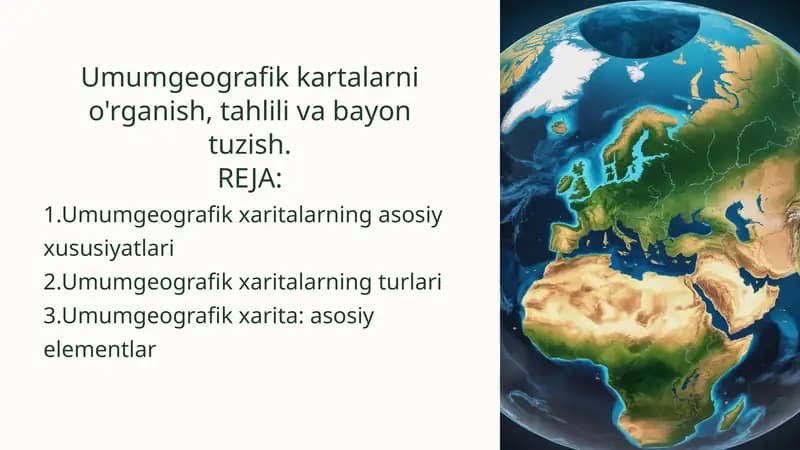 Umumgeografik kartalarni o'rganish, tahlili va bayon tuzish.
REJA:
1.Umumgeografik xaritalarning asosiy xususiyatlari
2.Umumgeografik xaritalarning turlari
3.Umumgeografik xarita: asosiy elementlar